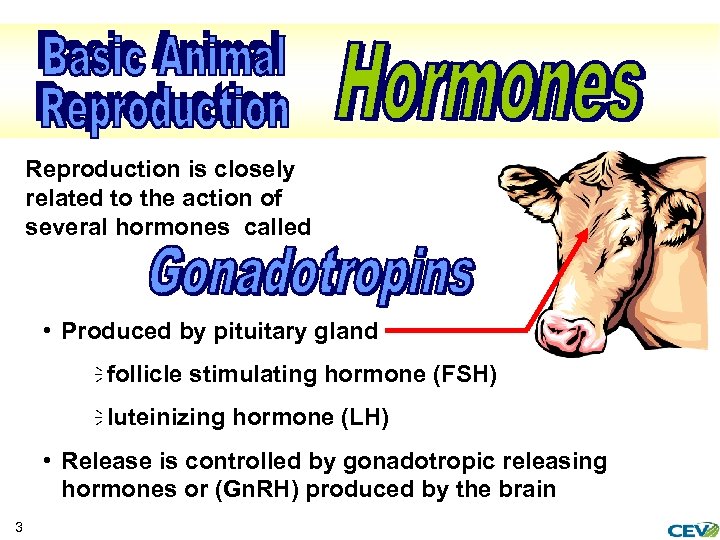 Basic Animal Reproduction

Hormones

Reproduction is closely related to the action of several hormones called

Gonadotropins

• Produced by pituitary gland

follicle stimulating hormone (FSH)

luteinizing hormone (LH)

• Release is controlled by gonadotropic releasing hormones or (GnRH) produced by the brain

3

CEV